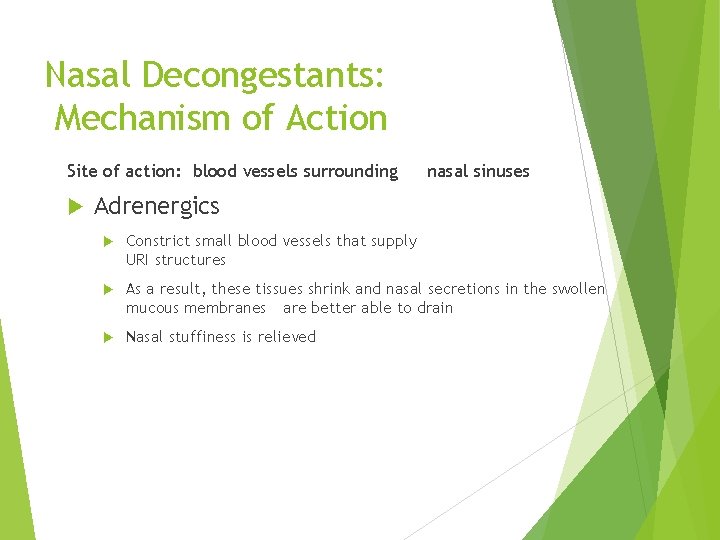 Nasal Decongestants: Mechanism of Action

Site of action: blood vessels surrounding nasal sinuses

Adrenergics

Constrict small blood vessels that supply URI structures

As a result, these tissues shrink and nasal secretions in the swollen mucous membranes are better able to drain

Nasal stuffiness is relieved